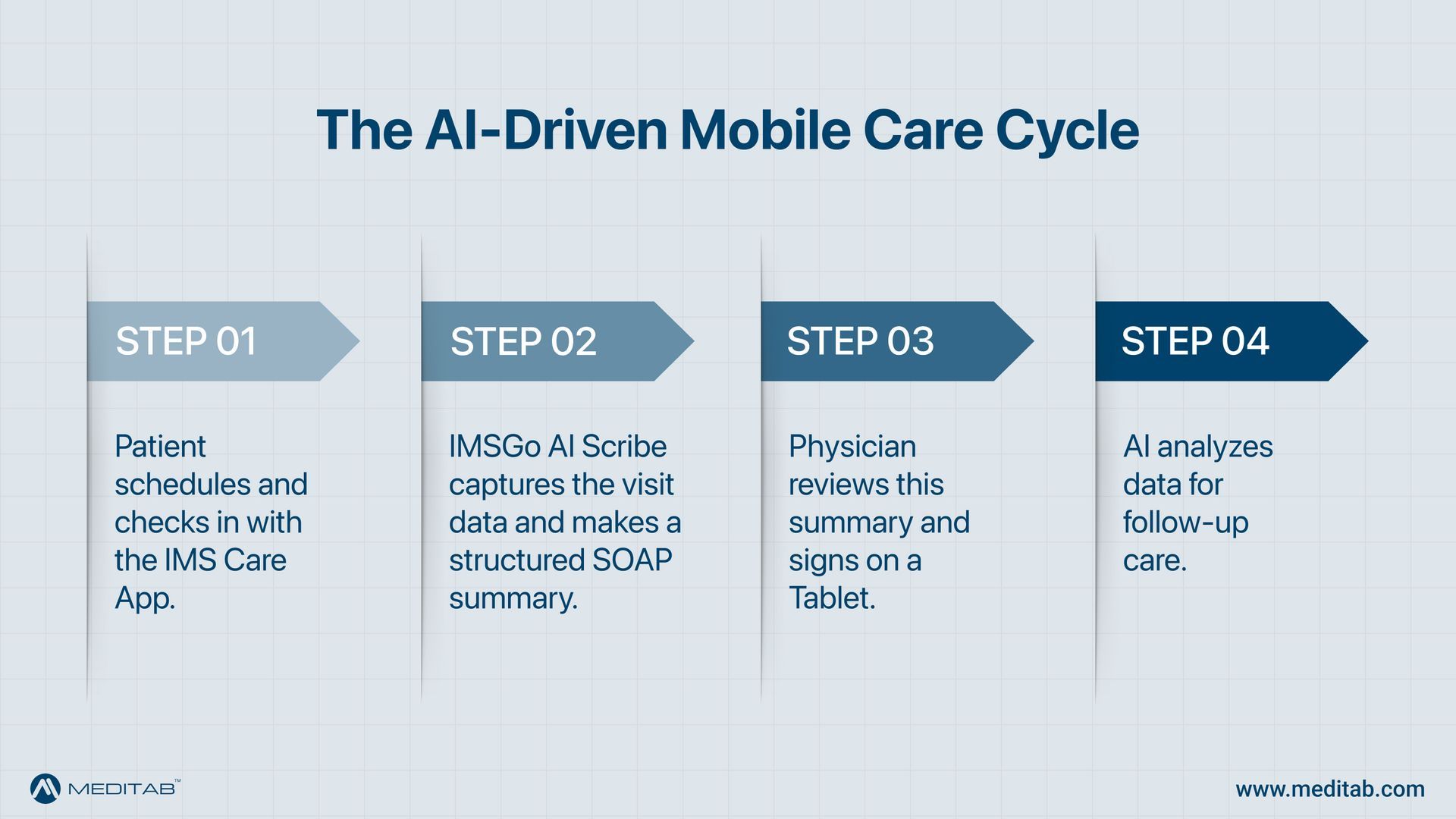 The AI-Driven Mobile Care Cycle

STEP 01

Patient schedules and checks in with the IMS Care App.

STEP 02

IMSGo AI Scribe captures the visit data and makes a structured SOAP summary.

STEP 03

Physician reviews this summary and signs on a Tablet.

STEP 04

AI analyzes data for follow-up care.

MEDITAB™

www.meditab.com